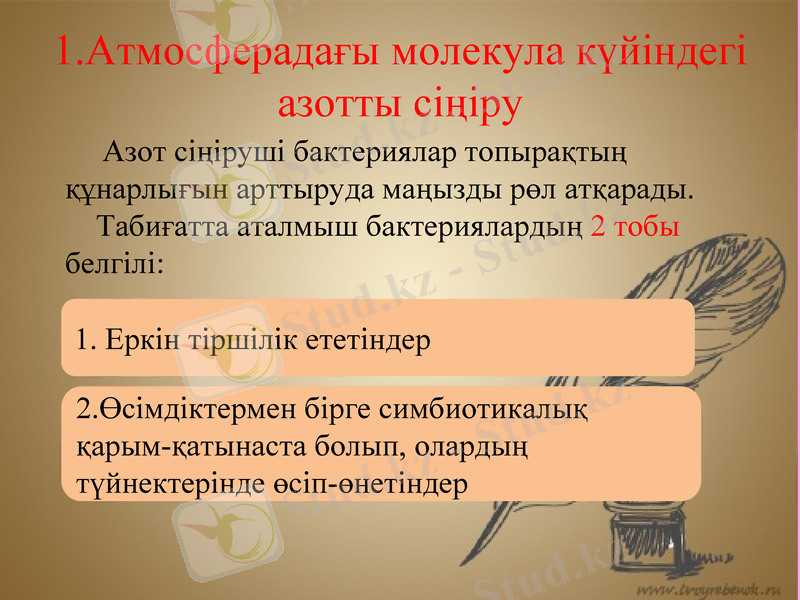 1.Атмосферадағы молекула күйіндегі азотты сіңіру

Азот сіңіруші бактериялар топырақтың құнарлығын арттыруда маңызды рөл атқарады.

Табиғатта аталмыш бактериялардың 2 тобы белгілі:

1. Еркін тіршілік ететіндер

2.Өсімдіктермен бірге симбиотикалық қарым-қатынаста болып, олардың түйнектерінде өсіп-өнетіндер

Stud.kz - Stud.kz

www.tvoyrebenok.ru